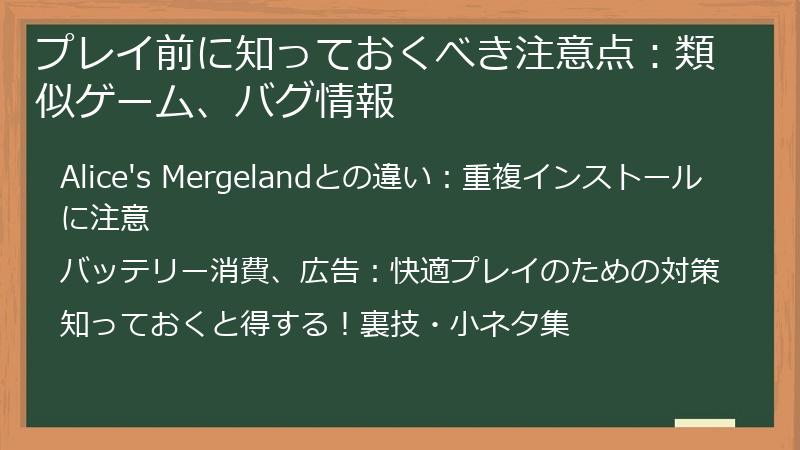 プレイ前に知っておくべき注意点：類似ゲーム、バグ情報

Alice's Mergelandとの違い：重複インストールに注意

バッテリー消費、広告：快適プレイのための対策

知っておくと得する！裏技・小ネタ集